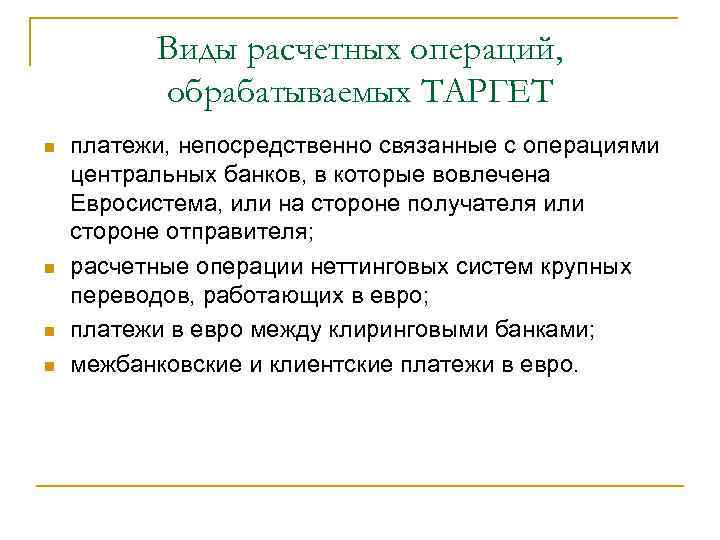 Виды расчетных операций, обрабатываемых ТАРГЕТ

- платежи, непосредственно связанные с операциями центральных банков, в которые вовлечена Евросистема, или на стороне получателя или стороне отправителя;
- расчетные операции неттинговых систем крупных переводов, работающих в евро;
- платежи в евро между клиринговыми банками;
- межбанковские и клиентские платежи в евро.